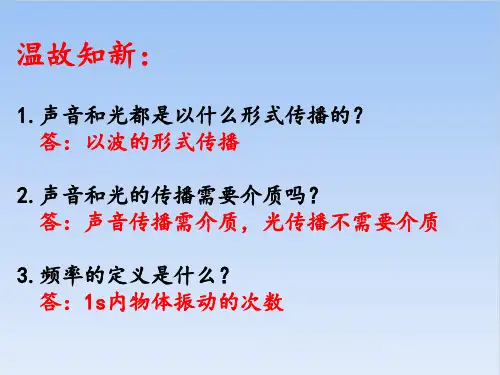 温故知新：

1. 声音和光都是以什么形式传播的？
答：以波的形式传播

2. 声音和光的传播需要介质吗？
答：声音传播需介质，光传播不需要介质

3. 频率的定义是什么？
答：1s内物体振动的次数